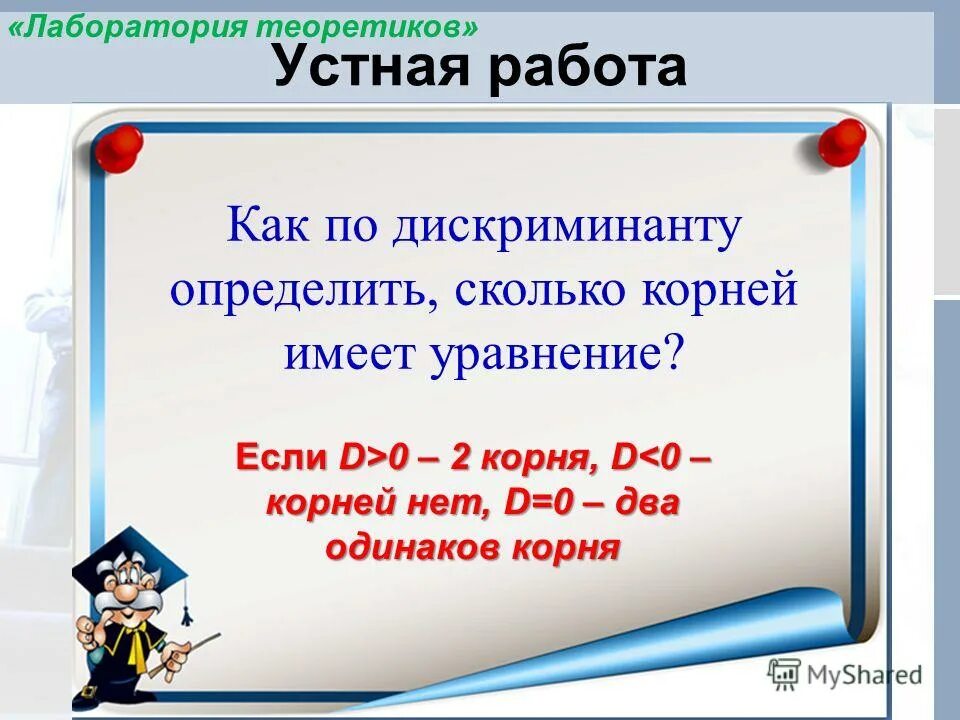 «Лаборатория теоретиков»
Устная работа

Как по дискриминанту определить, сколько корней имеет уравнение?

Если $D>0$ – 2 корня, $D<0$ – корней нет, $D=0$ – два одинаков корня

MyShared